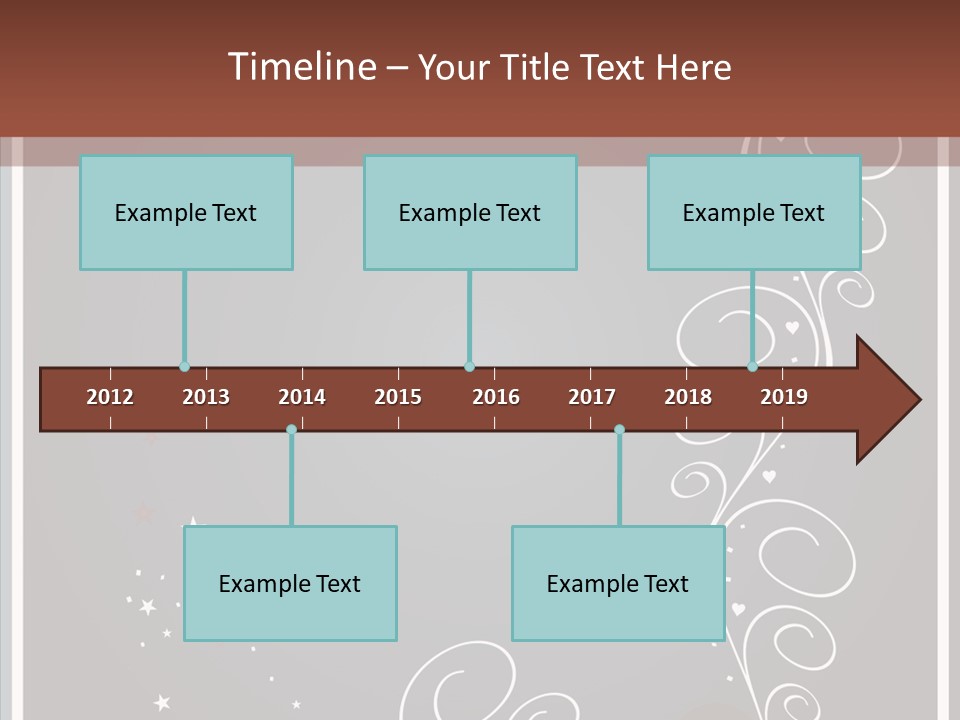 Timeline – Your Title Text Here

Example Text

Example Text

Example Text

2012 2013 2014 2015 2016 2017 2018 2019

Example Text

Example Text